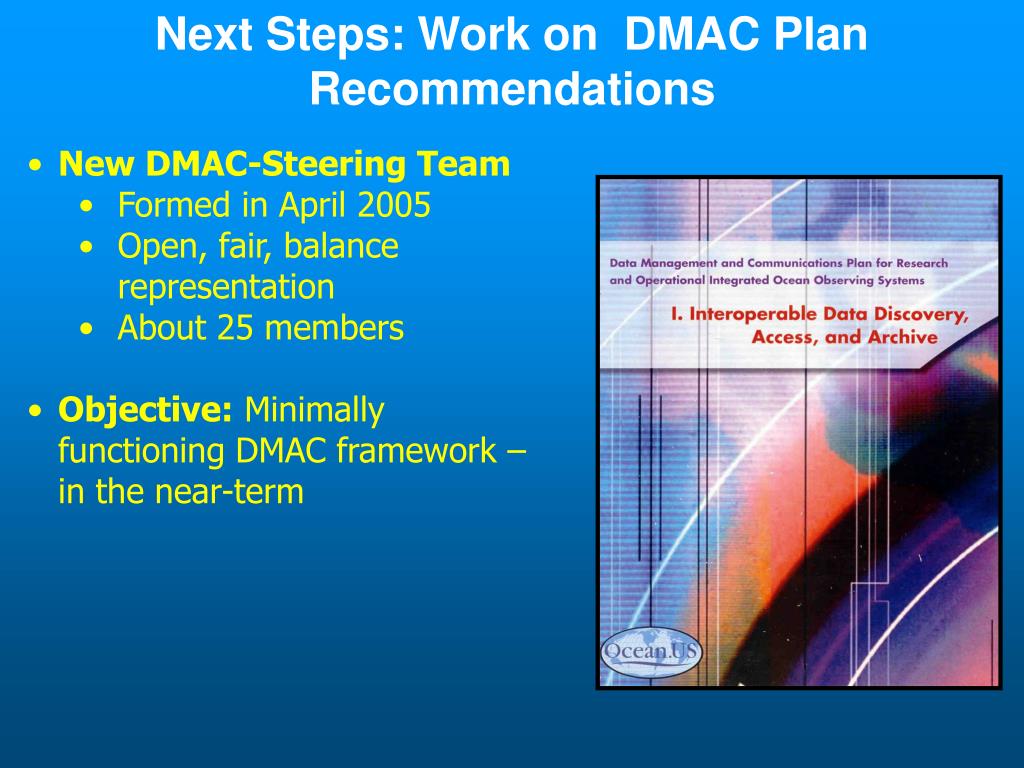 Next Steps: Work on DMAC Plan Recommendations

• New DMAC-Steering Team
  • Formed in April 2005
  • Open, fair, balance representation
  • About 25 members

• Objective: Minimally functioning DMAC framework – in the near-term

Data Management and Communications Plan for Research and Operational Integrated Ocean Observing Systems

I. Interoperable Data Discovery, Access, and Archive

Ocean.US